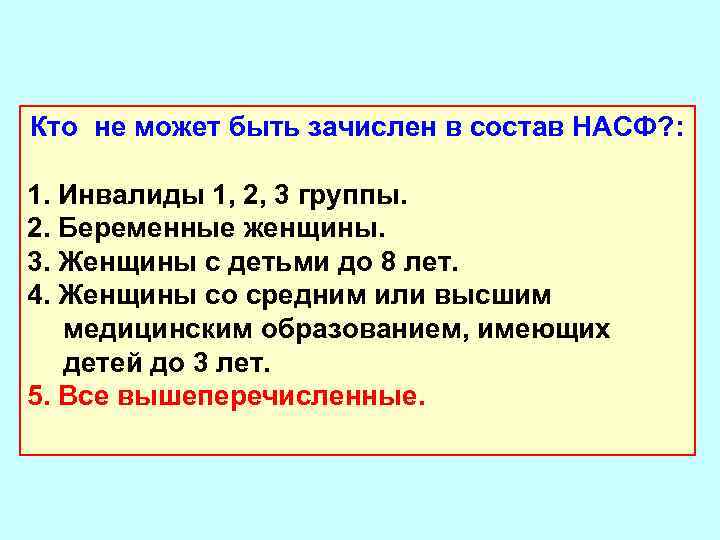 Кто не может быть зачислен в состав НАСФ?:

1. Инвалиды 1, 2, 3 группы.
2. Беременные женщины.
3. Женщины с детьми до 8 лет.
4. Женщины со средним или высшим медицинским образованием, имеющих детей до 3 лет.
5. Все вышеперечисленные.